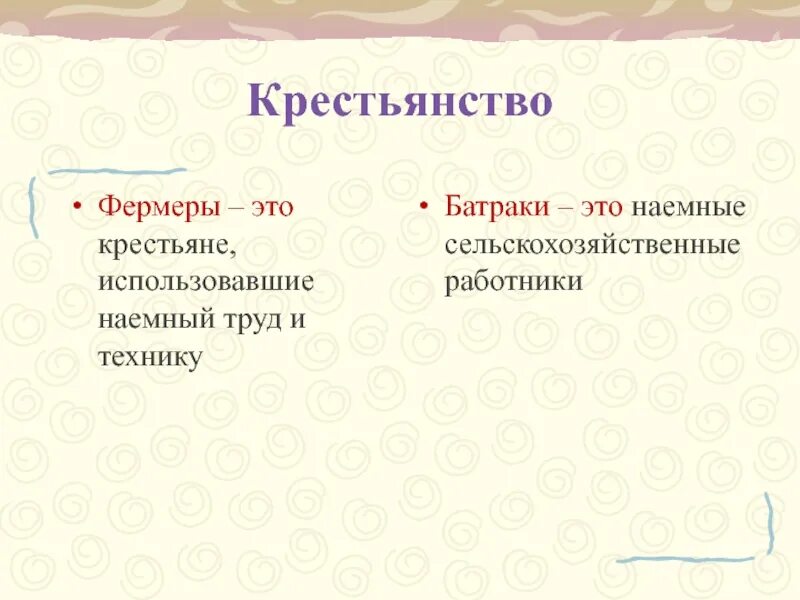 Крестьянство

• Фермеры – это крестьяне, использовавшие наемный труд и технику

• Батраки – это наемные сельскохозяйственные работники